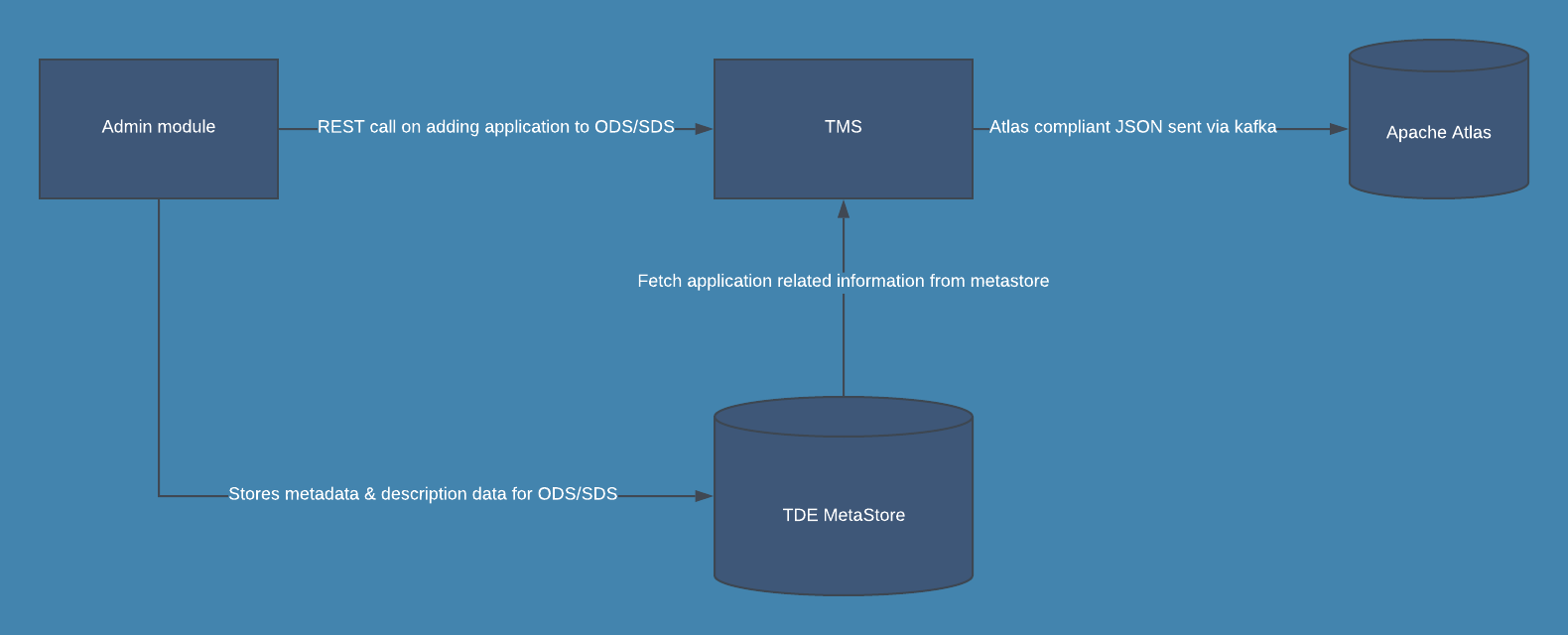 Admin module

REST call on adding application to ODS/SDS

TMS

Atlas compliant JSON sent via kafka

Apache Atlas

Fetch application related information from metastore

Stores metadata & description data for ODS/SDS

TDE MetaStore